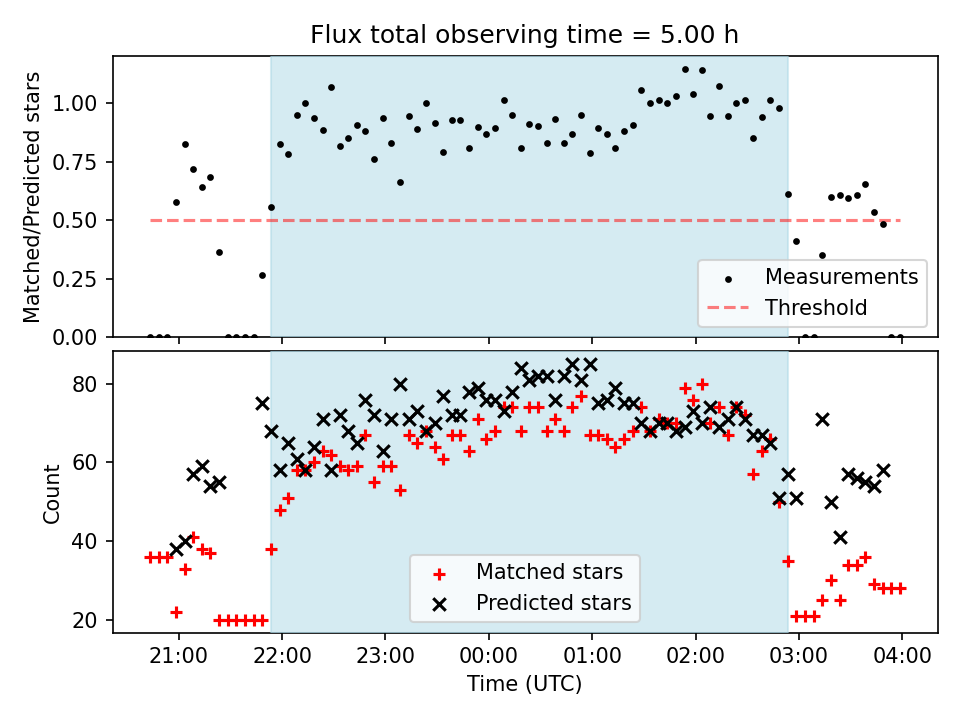 Flux total observing time = 5.00 h

Matched/Predicted stars

1.00
0.75
0.50
0.25
0.00

Measurements
Threshold

Count

80
60
40
20

Matched stars
Predicted stars

21:00 22:00 23:00 00:00 01:00 02:00 03:00 04:00

Time (UTC)